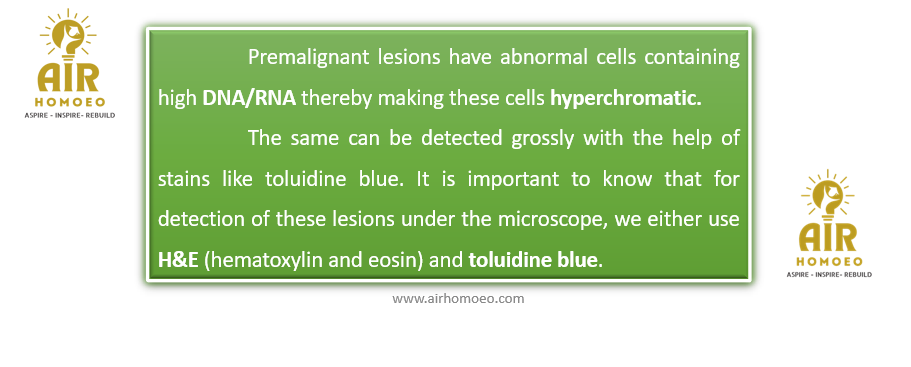 AIR
HOMOEO
ASPIRE - INSPIRE- REBUILD

Premalignant lesions have abnormal cells containing high DNA/RNA thereby making these cells hyperchromatic.

The same can be detected grossly with the help of stains like toluidine blue. It is important to know that for detection of these lesions under the microscope, we either use H&E (hematoxylin and eosin) and toluidine blue.

AIR
HOMOEO
ASPIRE - INSPIRE- REBUILD

www.airhomoeo.com